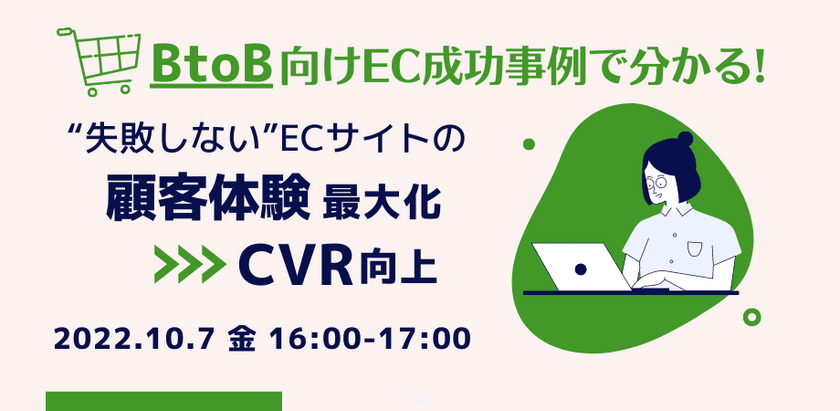 BtoB向けEC成功事例で分かる!

“失敗しない”ECサイトの

顧客体験 最大化

>>> CVR向上

2022.10.7 金 16:00-17:00